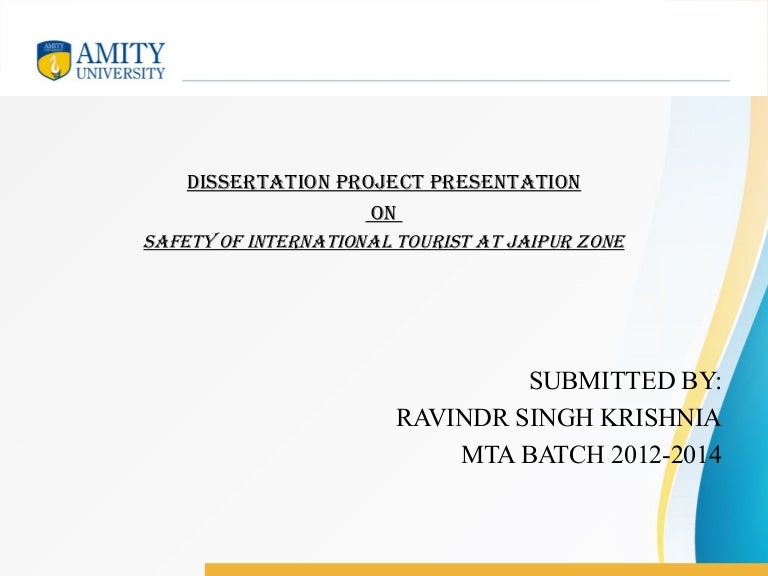 AMITY UNIVERSITY

DISSERTATION PROJECT PRESENTATION

ON

SAFETY OF INTERNATIONAL TOURIST AT JAIPUR ZONE

SUBMITTED BY:
RAVINDR SINGH KRISHNIA
MTA BATCH 2012-2014